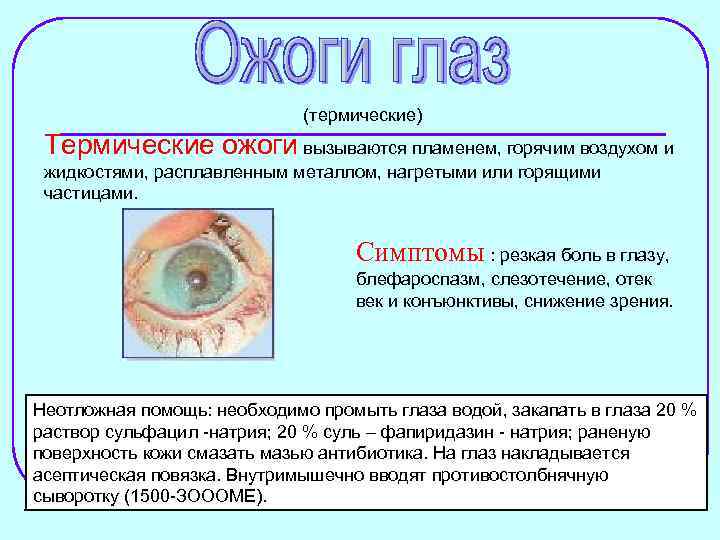 Ожоги глаз

(термические)

Термические ожоги вызываются пламенем, горячим воздухом и жидкостями, расплавленным металлом, нагретыми или горящими частицами.

Симптомы : резкая боль в глазу, блефароспазм, слезотечение, отек век и конъюнктивы, снижение зрения.

Неотложная помощь: необходимо промыть глаза водой, закапать в глаза 20 % раствор сульфацил -натрия; 20 % суль – фапиридазин - натрия; раненую поверхность кожи смазать мазью антибиотика. На глаз накладывается асептическая повязка. Внутримышечно вводят противостолбнячную сыворотку (1500-ЗОООМЕ).